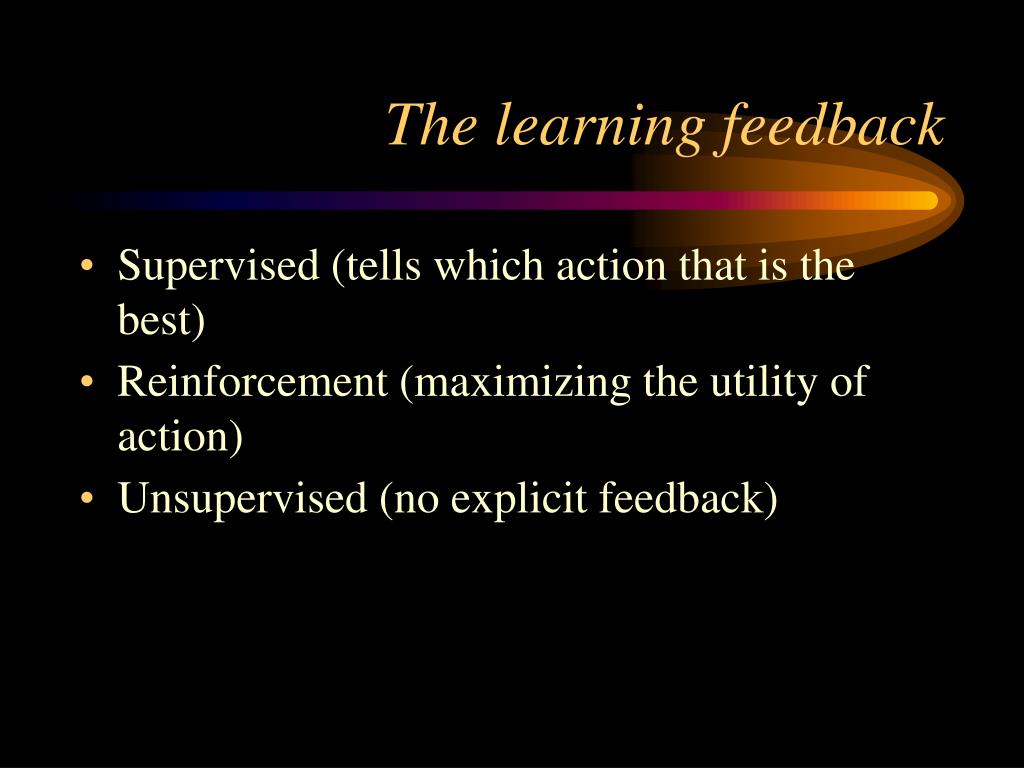 The learning feedback

• Supervised (tells which action that is the best)
• Reinforcement (maximizing the utility of action)
• Unsupervised (no explicit feedback)